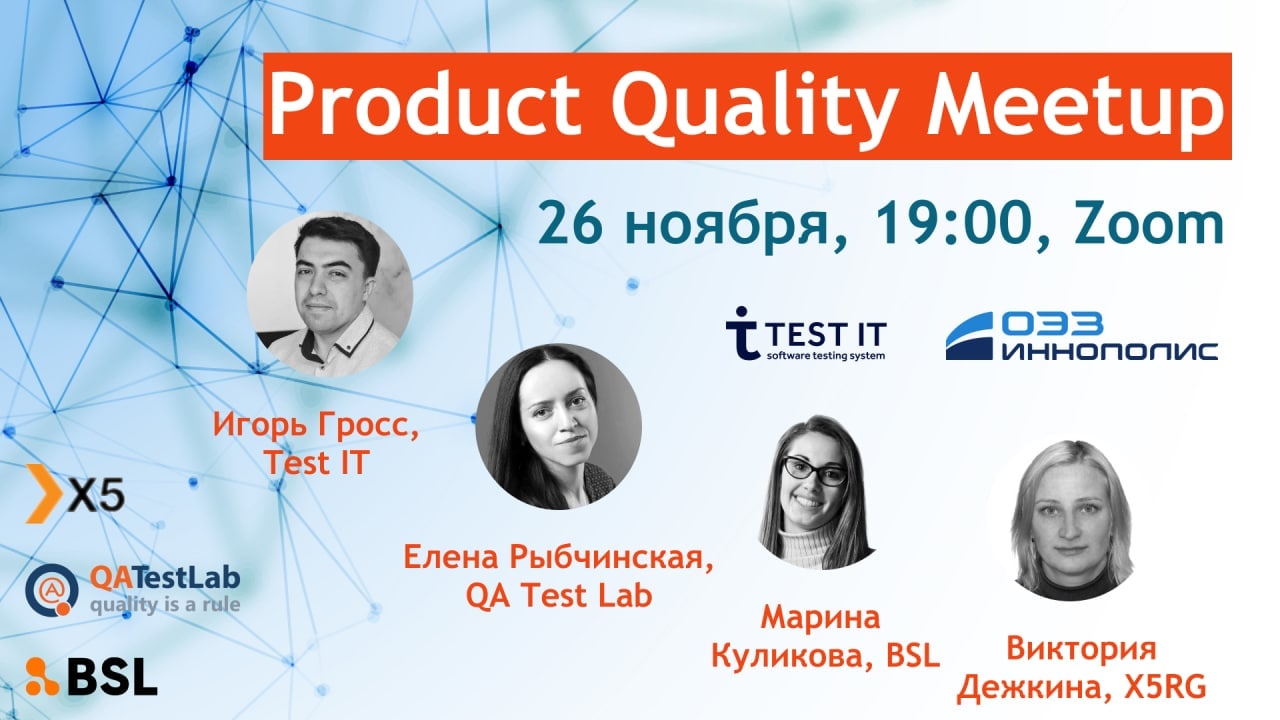 Product Quality Meetup

26 ноября, 19:00, Zoom

TEST IT
software testing system

ОЭЗ
ИННОПОЛИС

Игорь Гросс,
Test IT

Елена Рыбчинская,
QA Test Lab

Марина
Куликова, BSL

Виктория
Дежкина, X5RG

X5

QATestLab
quality is a rule

BSL